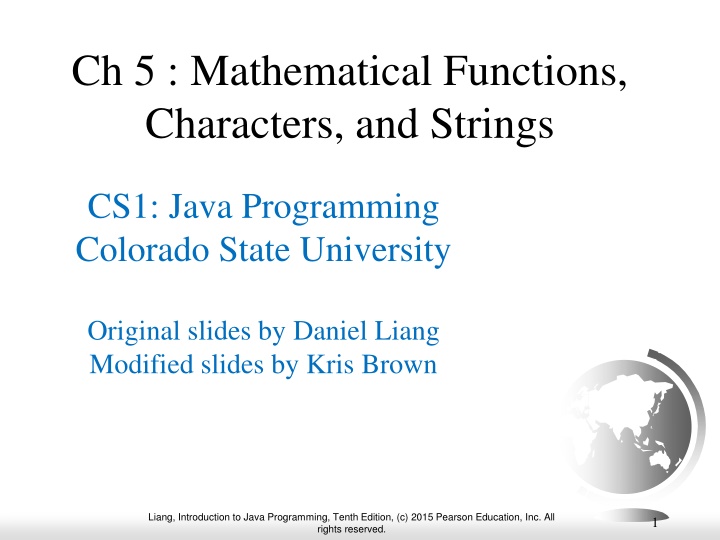 Ch 5 : Mathematical Functions, Characters, and Strings

CS1: Java Programming
Colorado State University

Original slides by Daniel Liang
Modified slides by Kris Brown

Liang, Introduction to Java Programming, Tenth Edition, (c) 2015 Pearson Education, Inc. All rights reserved.

1